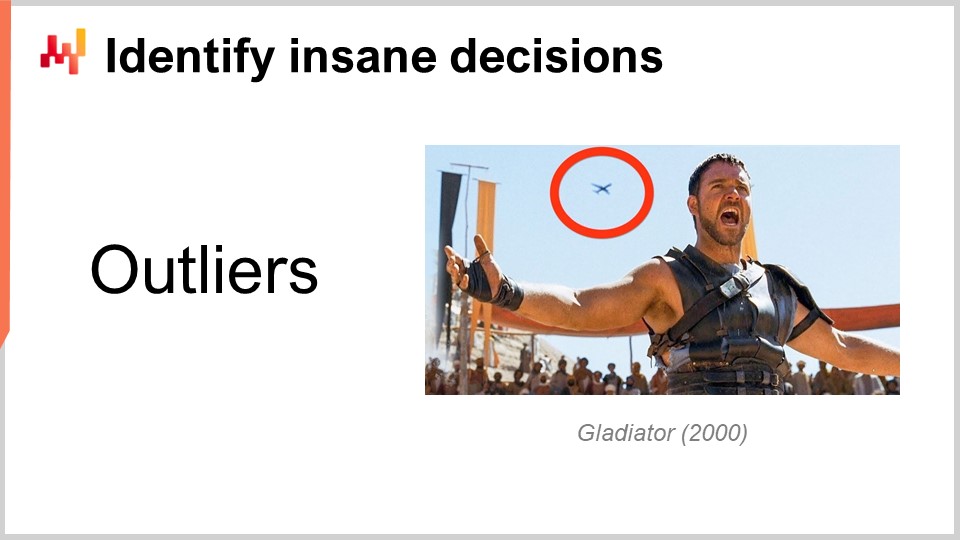 Identify insane decisions

Outliers

Gladiator (2000)